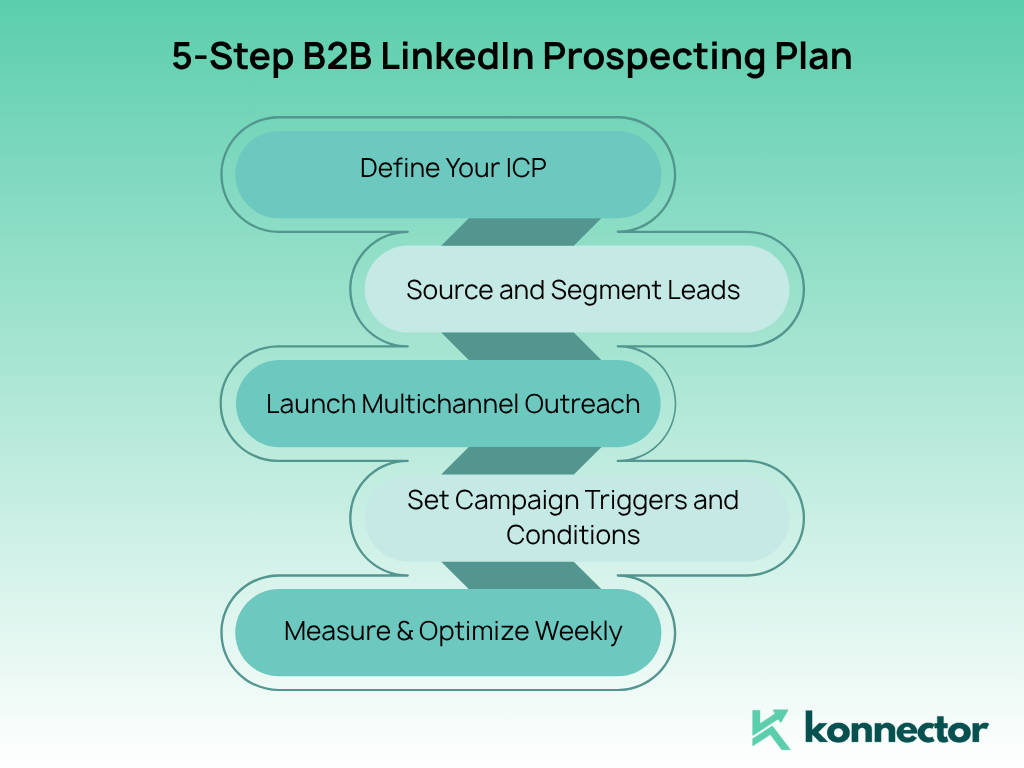 5-Step B2B LinkedIn Prospecting Plan

Define Your ICP

Source and Segment Leads

Launch Multichannel Outreach

Set Campaign Triggers and Conditions

Measure & Optimize Weekly

konnector